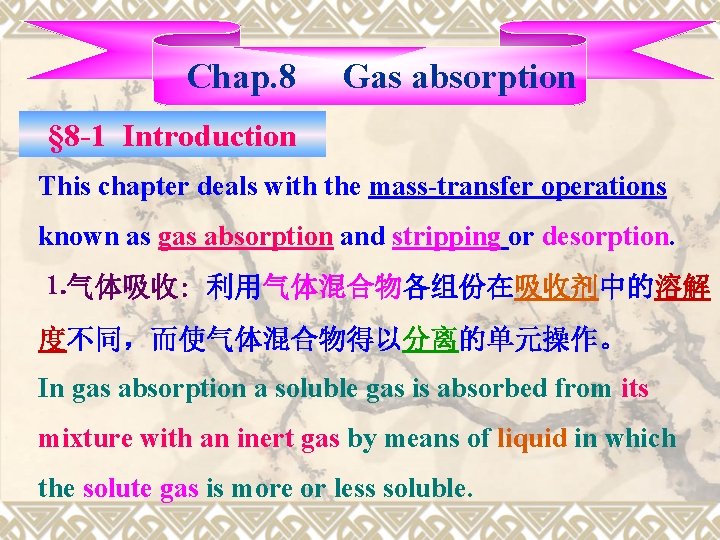 Chap.8 Gas absorption

§8-1 Introduction

This chapter deals with the mass-transfer operations known as gas absorption and stripping or desorption.

1.气体吸收：利用气体混合物各组份在吸收剂中的溶解度不同，而使气体混合物得以分离的单元操作。

In gas absorption a soluble gas is absorbed from its mixture with an inert gas by means of liquid in which the solute gas is more or less soluble.